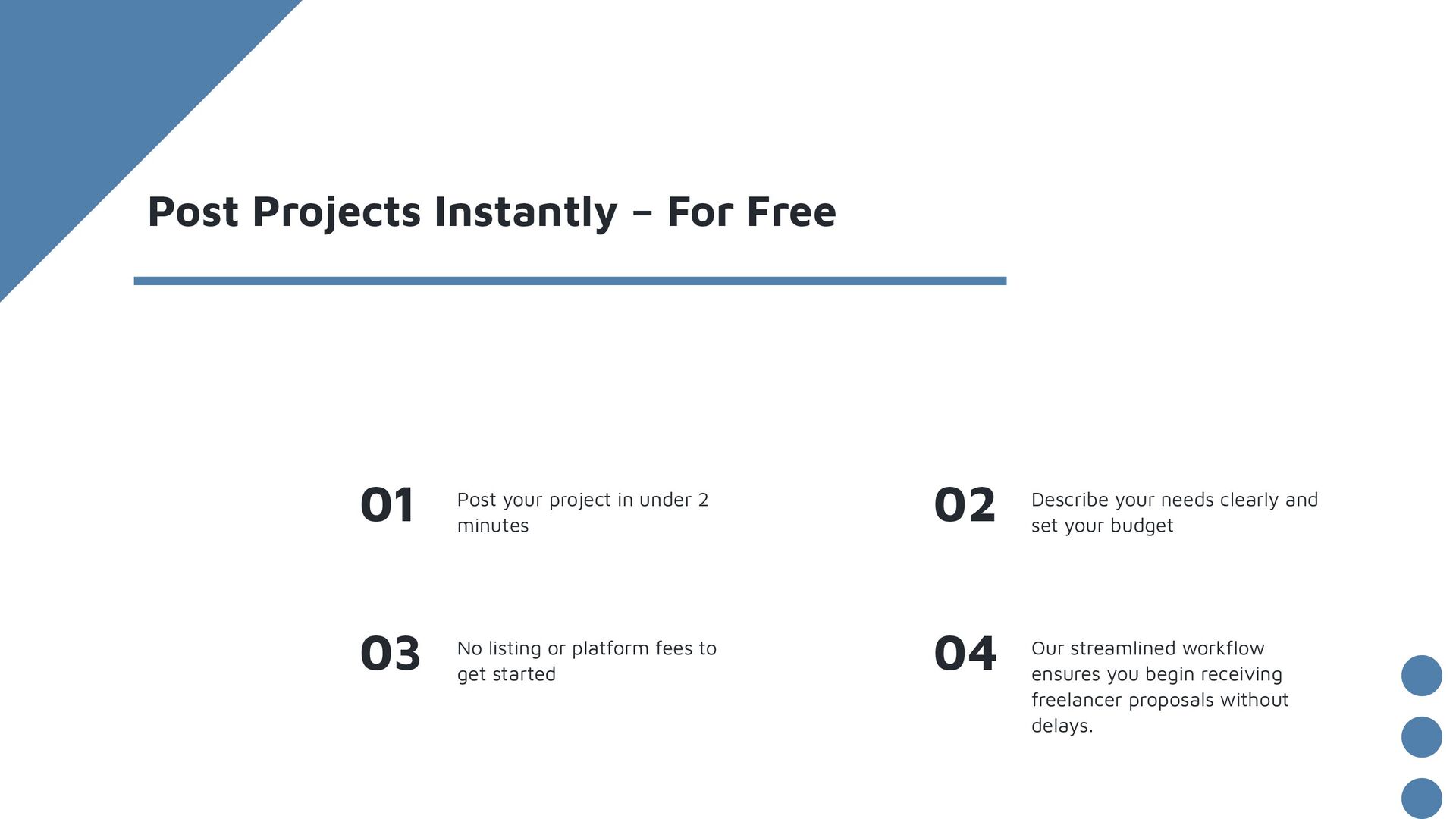 Post Projects Instantly – For Free

01
Post your project in under 2 minutes

02
Describe your needs clearly and set your budget

03
No listing or platform fees to get started

04
Our streamlined workflow ensures you begin receiving freelancer proposals without delays.